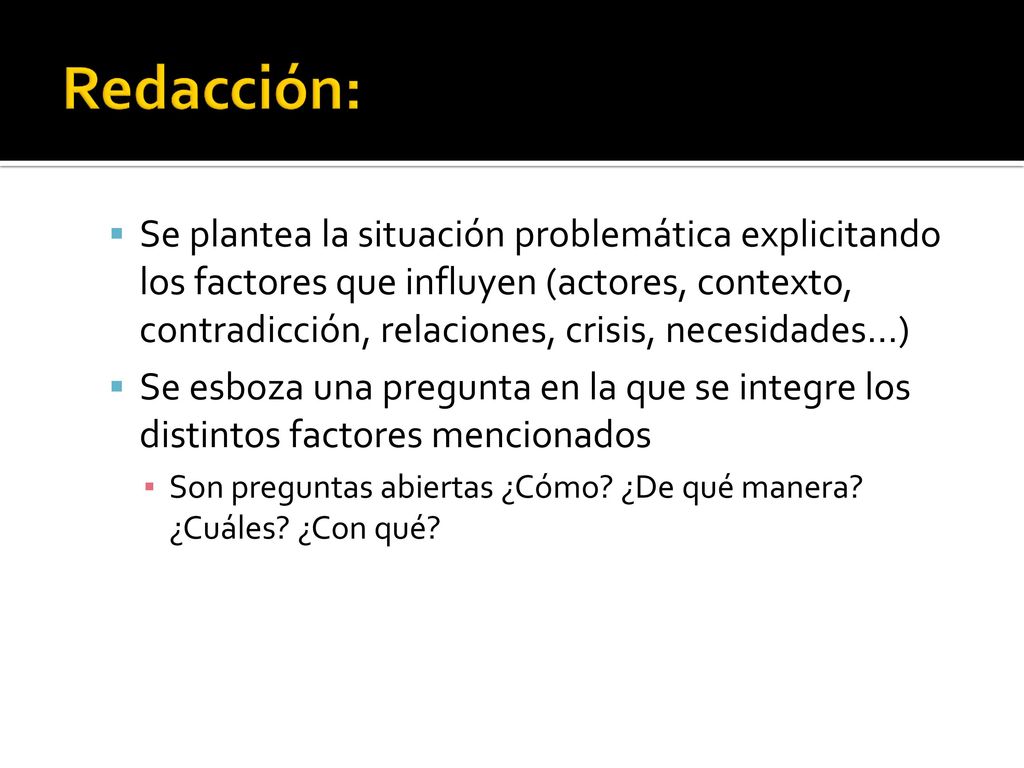 Redacción:

Se plantea la situación problemática explicitando los factores que influyen (actores, contexto, contradicción, relaciones, crisis, necesidades…)

Se esboza una pregunta en la que se integre los distintos factores mencionados

Son preguntas abiertas ¿Cómo? ¿De qué manera? ¿Cuáles? ¿Con qué?